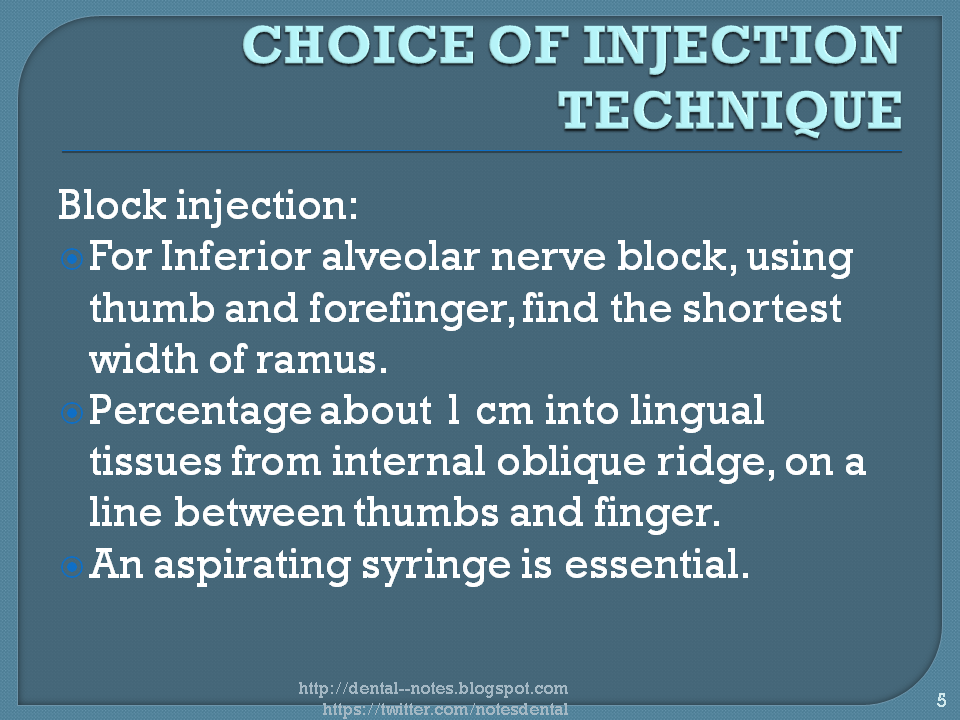 CHOICE OF INJECTION TECHNIQUE

Block injection:

For Inferior alveolar nerve block, using thumb and forefinger, find the shortest width of ramus.

Percentage about 1 cm into lingual tissues from internal oblique ridge, on a line between thumbs and finger.

An aspirating syringe is essential.

http://dental--notes.blogspot.com
https://twitter.com/notesdental

5